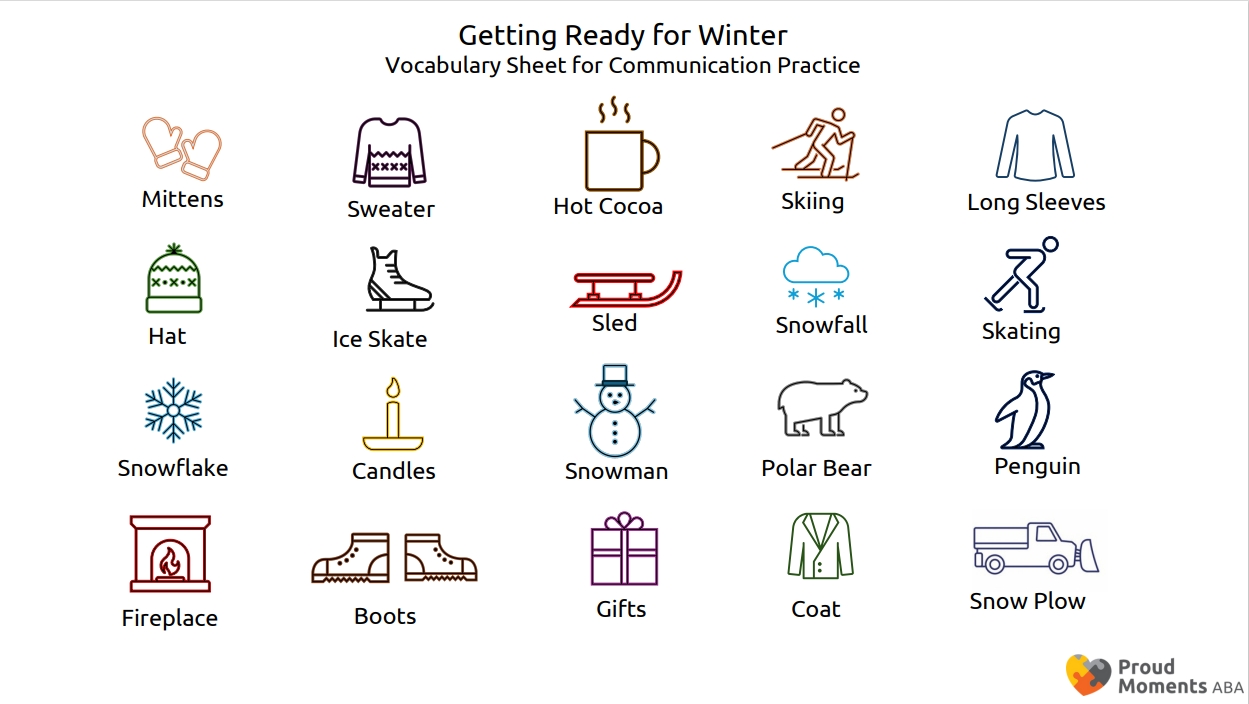 Getting Ready for Winter
Vocabulary Sheet for Communication Practice

Mittens
Sweater
Hot Cocoa
Skiing
Long Sleeves

Hat
Ice Skate
Sled
Snowfall
Skating

Snowflake
Candles
Snowman
Polar Bear
Penguin

Fireplace
Boots
Gifts
Coat
Snow Plow

Proud Moments ABA